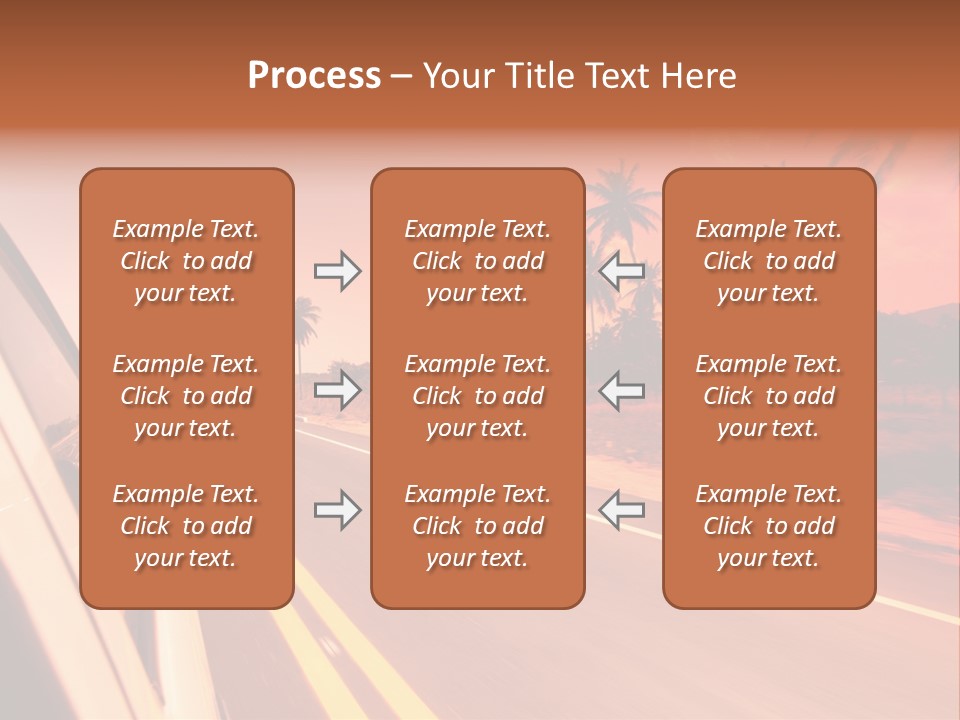 Process – Your Title Text Here

Example Text. Click to add your text.

Example Text. Click to add your text.

Example Text. Click to add your text.

Example Text. Click to add your text.

Example Text. Click to add your text.

Example Text. Click to add your text.

Example Text. Click to add your text.

Example Text. Click to add your text.

Example Text. Click to add your text.